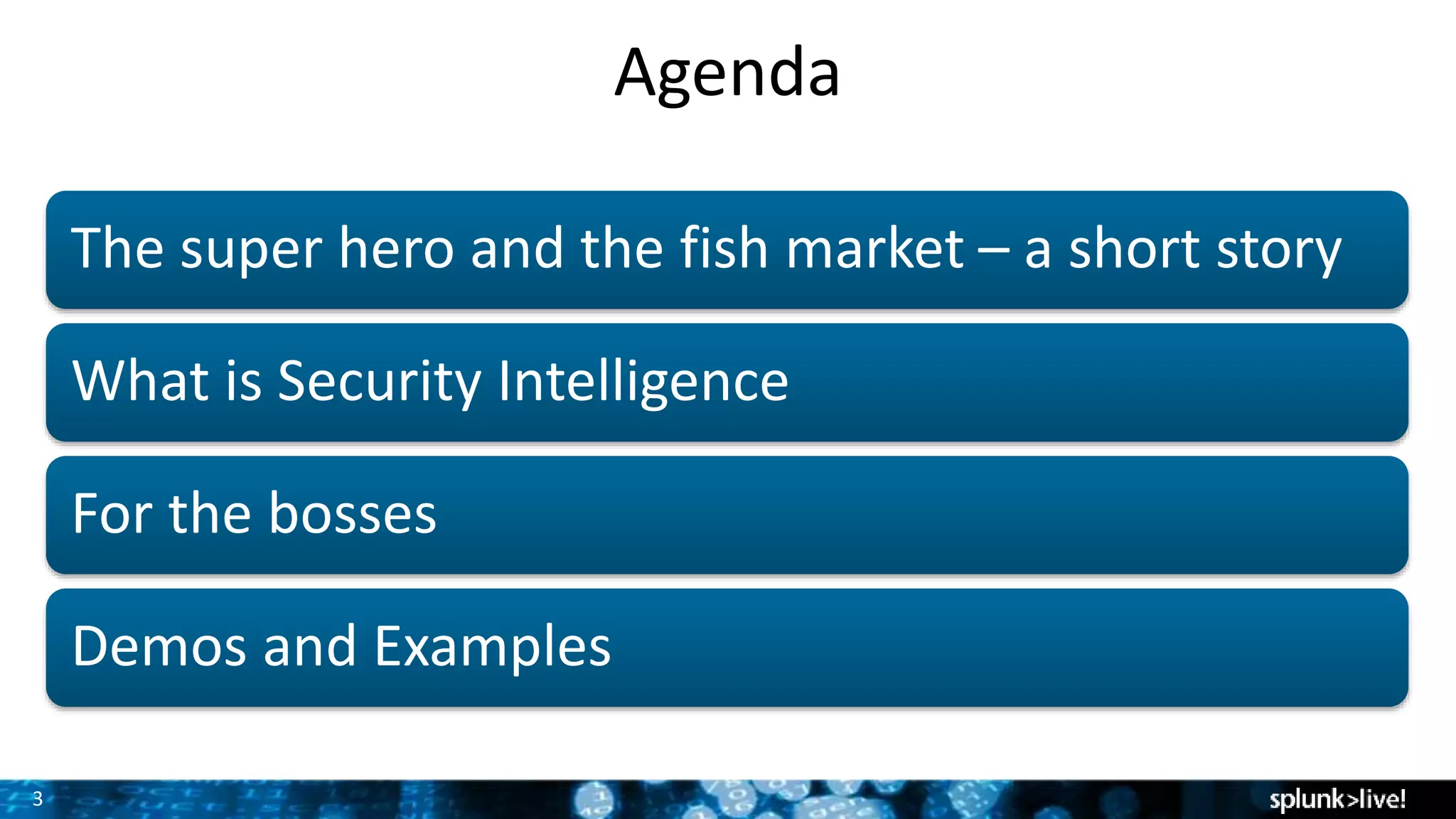 Agenda

The super hero and the fish market – a short story

What is Security Intelligence

For the bosses

Demos and Examples

3

splunk>live!